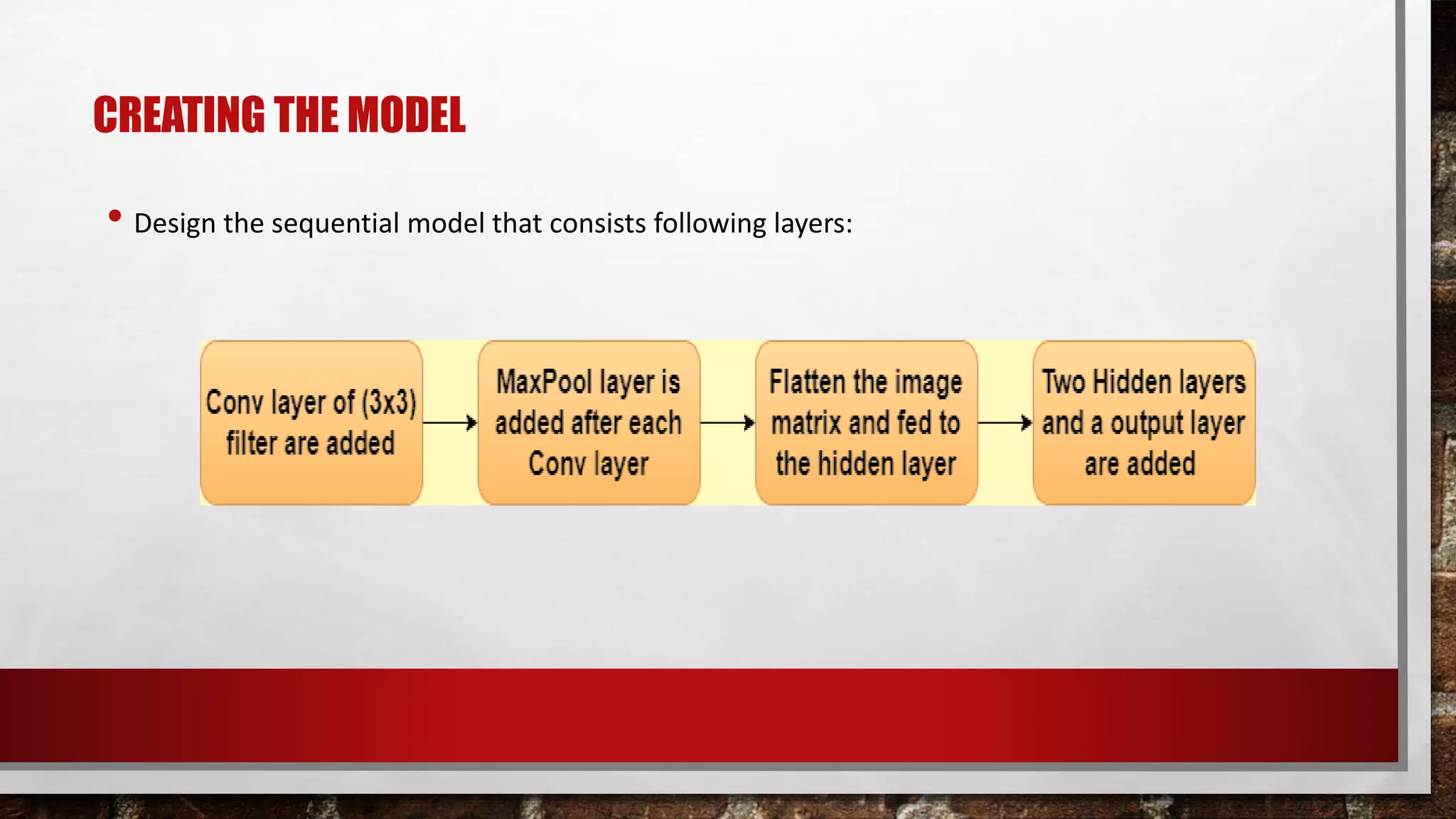 CREATING THE MODEL

• Design the sequential model that consists following layers:

Conv layer of (3x3) filter are added

MaxPool layer is added after each Conv layer

Flatten the image matrix and fed to the hidden layer

Two Hidden layers and a output layer are added